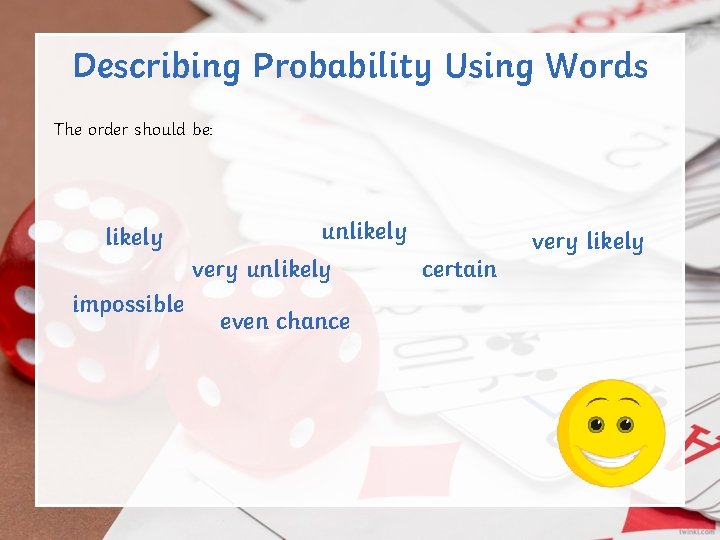 Describing Probability Using Words

The order should be:

likely

unlikely

very likely

very unlikely

certain

impossible

even chance

twinkl.com